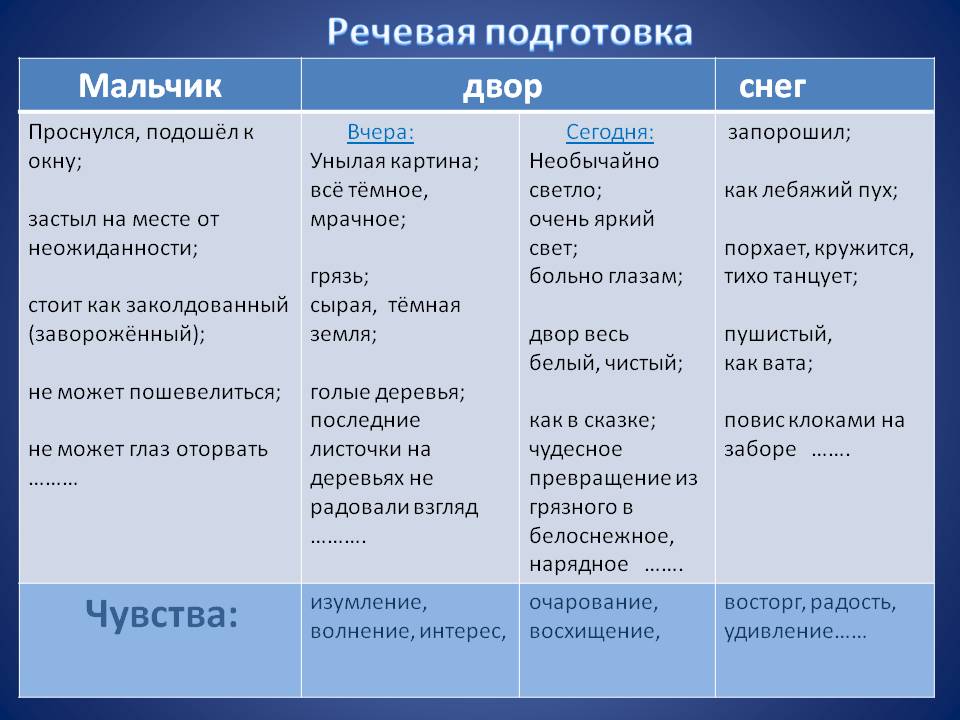 Речевая подготовка

| Мальчик | двор | | снег |
|---|---|---|---|
| Проснулся, подошёл к окну; застыл на месте от неожиданности; стоит как заколдованный (заворожённый); не может пошевелиться; не может глаз оторвать ……… | Вчера: Унылая картина; всё тёмное, мрачное; грязь; сырая, тёмная земля; голые деревья; последние листочки на деревьях не радовали взгляд ………. | Сегодня: Необычайно светло; очень яркий свет; больно глазам; двор весь белый, чистый; как в сказке; чудесное превращение из грязного в белоснежное, нарядное ……. | запорошил; как лебяжий пух; порхает, кружится, тихо танцует; пушистый, как вата; повис клоками на заборе ……. |
| Чувства: | изумление, волнение, интерес, | очарование, восхищение, | восторг, радость, удивление…… |